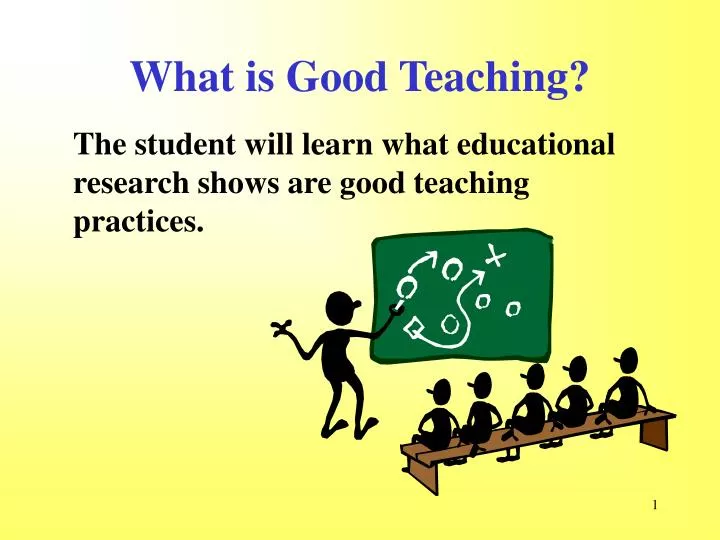 What is Good Teaching?

The student will learn what educational research shows are good teaching practices.

1